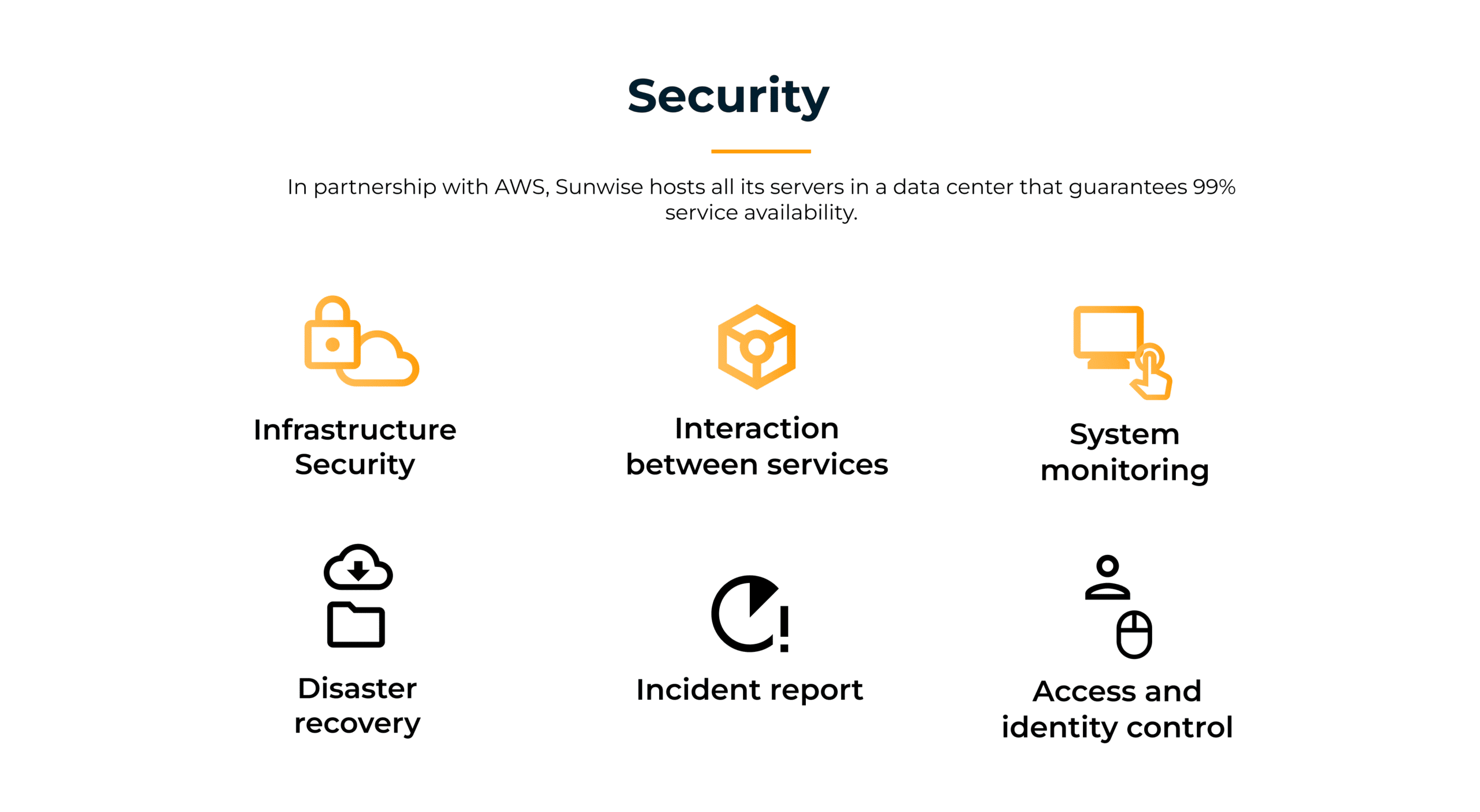 Security

In partnership with AWS, Sunwise hosts all its servers in a data center that guarantees 99% service availability.

Infrastructure Security

Interaction between services

System monitoring

Disaster recovery

Incident report

Access and identity control